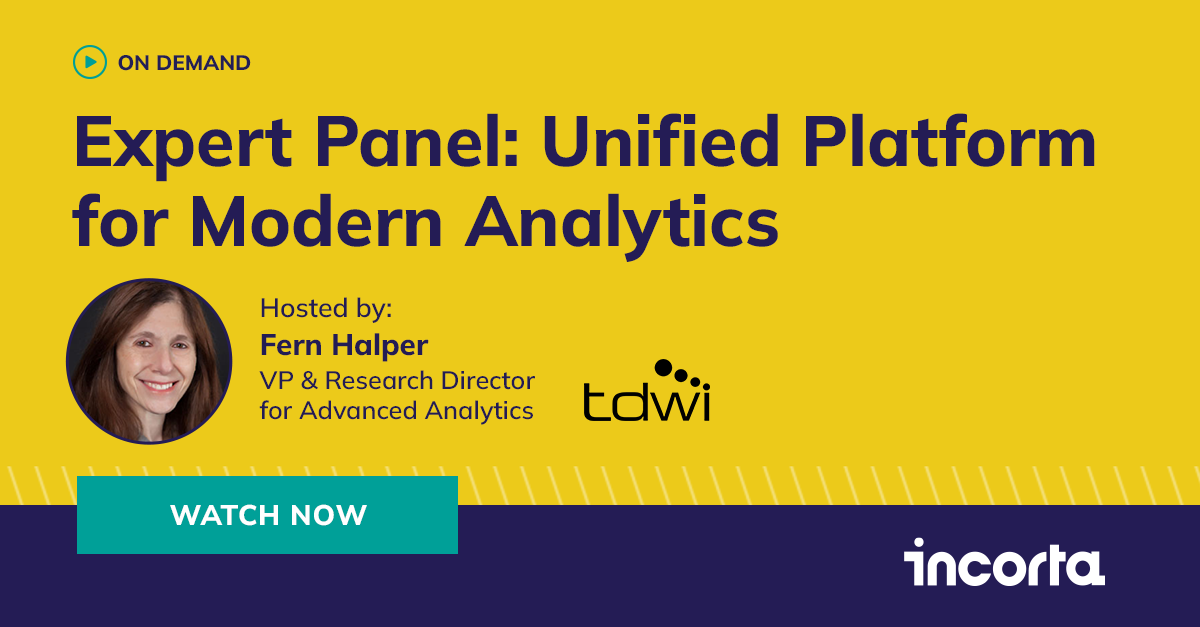 ON DEMAND

Expert Panel: Unified Platform for Modern Analytics

Hosted by:
Fern Halper
VP & Research Director for Advanced Analytics

tdwi

WATCH NOW

incorta